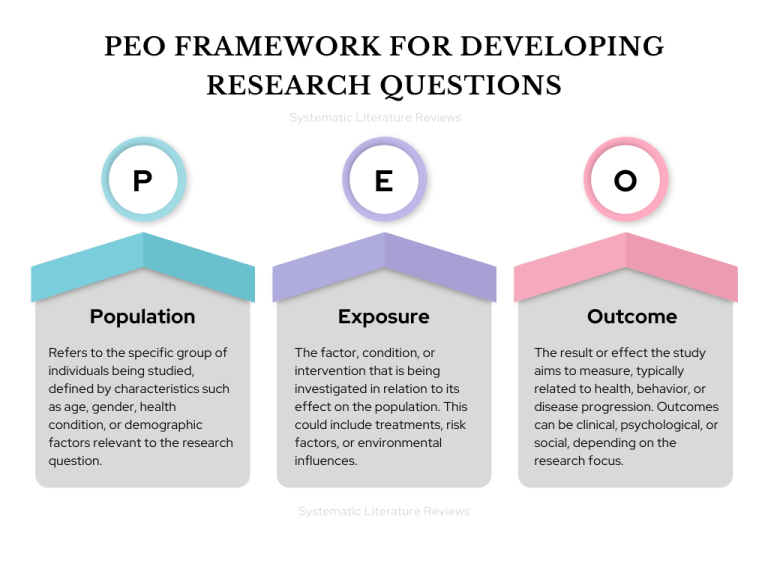 PEO FRAMEWORK FOR DEVELOPING RESEARCH QUESTIONS

Systematic Literature Reviews

P

Population

Refers to the specific group of individuals being studied, defined by characteristics such as age, gender, health condition, or demographic factors relevant to the research question.

E

Exposure

The factor, condition, or intervention that is being investigated in relation to its effect on the population. This could include treatments, risk factors, or environmental influences.

O

Outcome

The result or effect the study aims to measure, typically related to health, behavior, or disease progression. Outcomes can be clinical, psychological, or social, depending on the research focus.

Systematic Literature Reviews